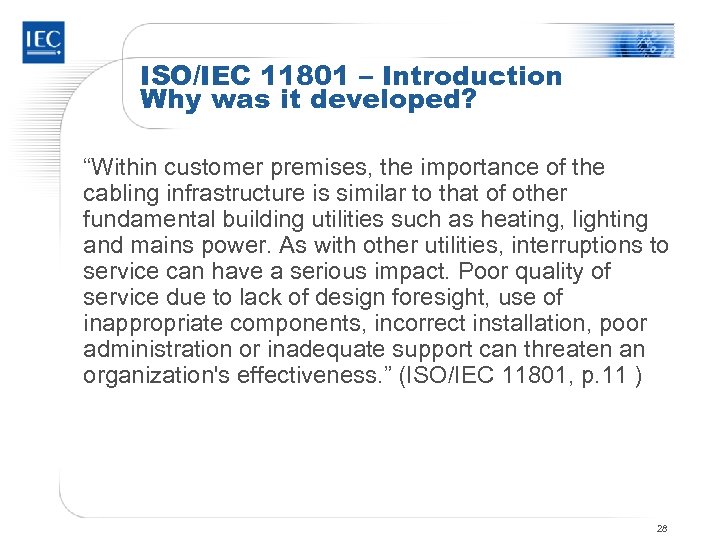 IEC

ISO/IEC 11801 – Introduction
Why was it developed?

“Within customer premises, the importance of the cabling infrastructure is similar to that of other fundamental building utilities such as heating, lighting and mains power. As with other utilities, interruptions to service can have a serious impact. Poor quality of service due to lack of design foresight, use of inappropriate components, incorrect installation, poor administration or inadequate support can threaten an organization's effectiveness.” (ISO/IEC 11801, p.11 )

28